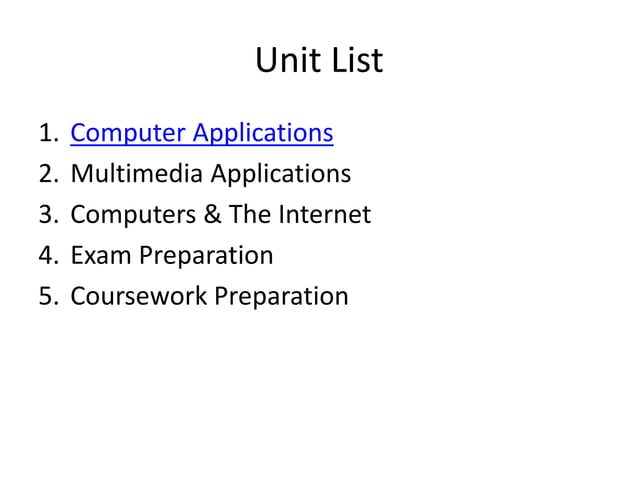 Unit List

1. Computer Applications
2. Multimedia Applications
3. Computers & The Internet
4. Exam Preparation
5. Coursework Preparation